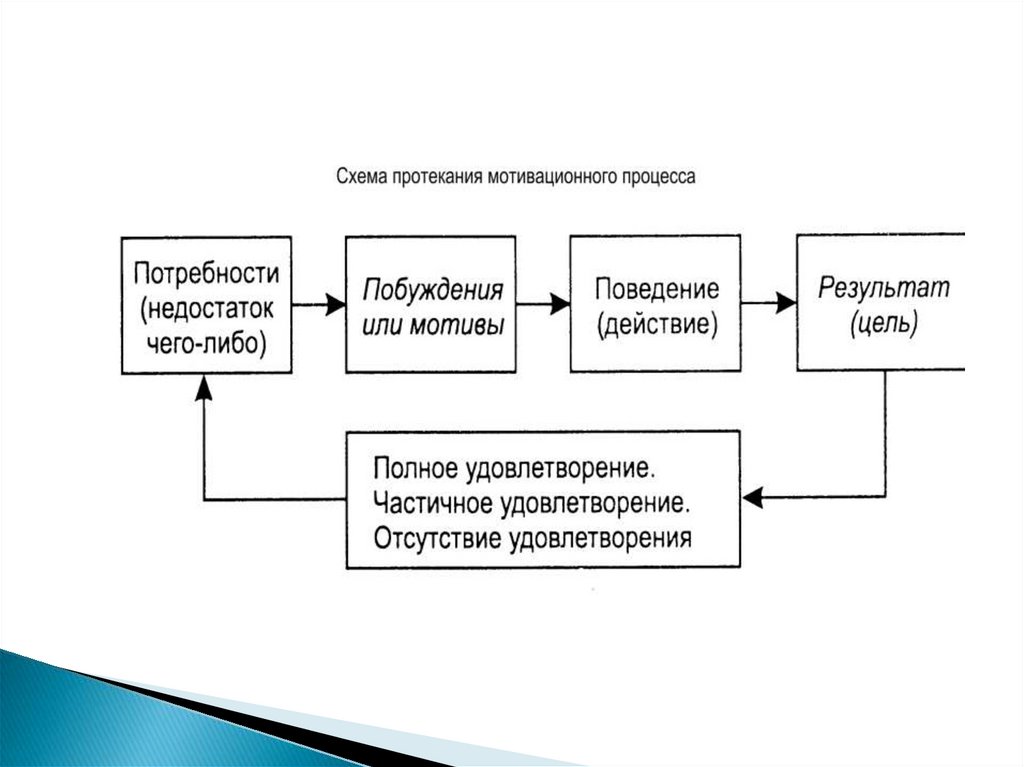 Схема протекания мотивационного процесса

Потребности (недостаток чего-либо)

Побуждения или мотивы

Поведение (действие)

Результат (цель)

Полное удовлетворение.
Частичное удовлетворение.
Отсутствие удовлетворения